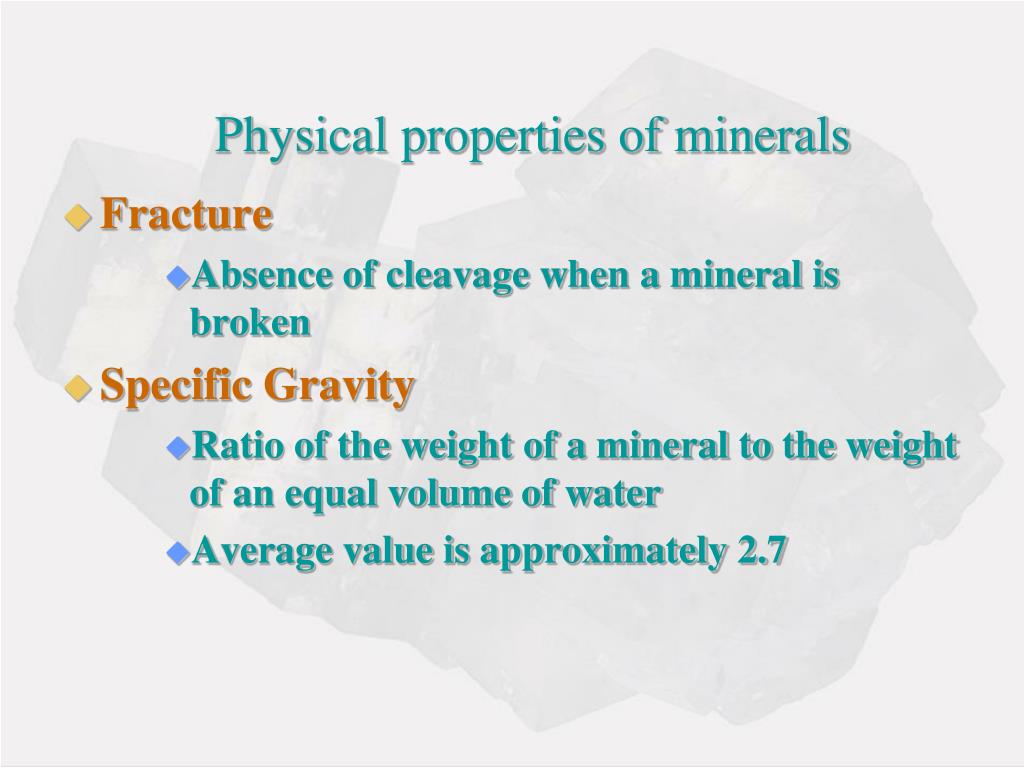 Physical properties of minerals

Fracture

Absence of cleavage when a mineral is broken

Specific Gravity

Ratio of the weight of a mineral to the weight of an equal volume of water

Average value is approximately 2.7